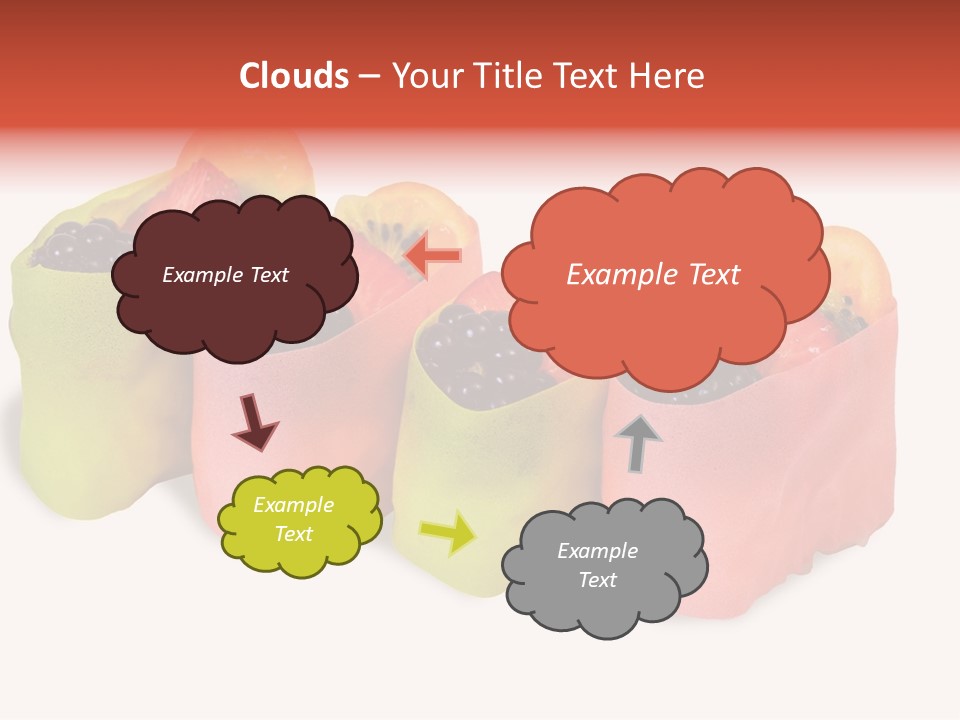 Clouds – Your Title Text Here

Example Text

Example Text

Example Text

Example Text